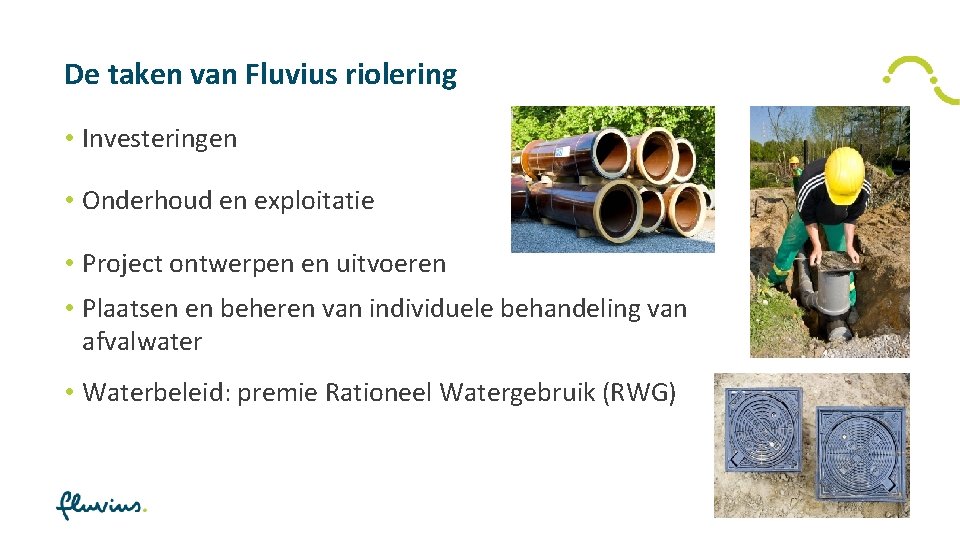 De taken van Fluvius riolering

• Investeringen

• Onderhoud en exploitatie

• Project ontwerpen en uitvoeren

• Plaatsen en beheren van individuele behandeling van afvalwater

• Waterbeleid: premie Rationeel Watergebruik (RWG)

fluvius.